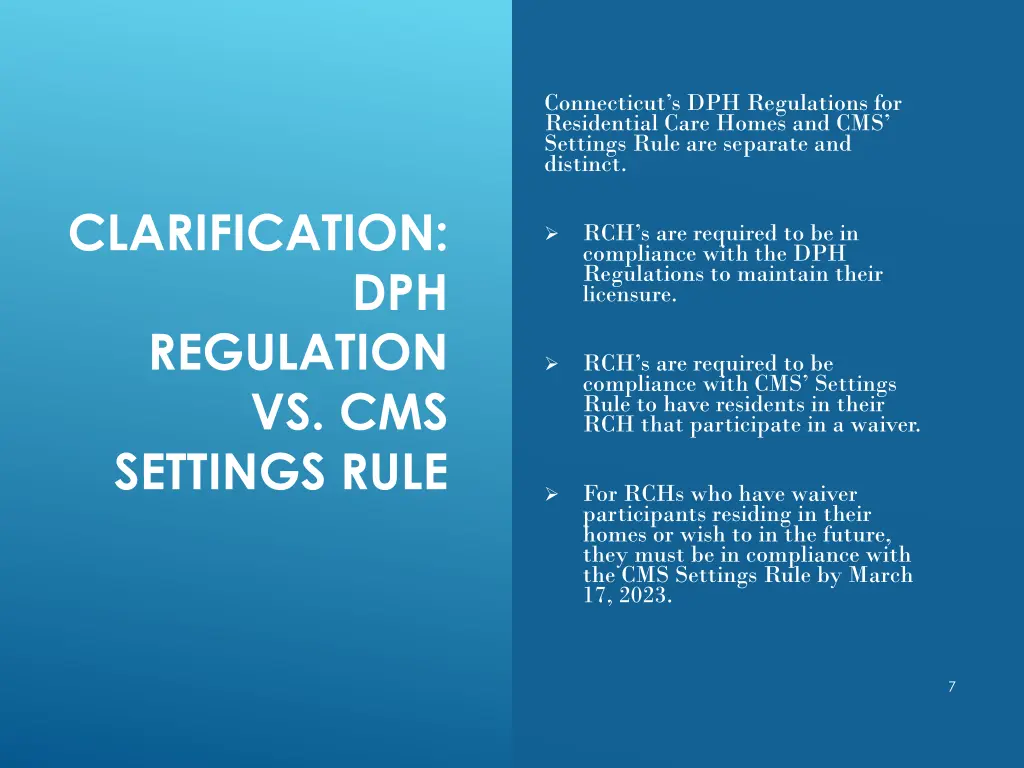 CLARIFICATION: DPH REGULATION VS. CMS SETTINGS RULE

Connecticut's DPH Regulations for Residential Care Homes and CMS' Settings Rule are separate and distinct.

➢ RCH's are required to be in compliance with the DPH Regulations to maintain their licensure.

➢ RCH's are required to be compliance with CMS' Settings Rule to have residents in their RCH that participate in a waiver.

➢ For RCHs who have waiver participants residing in their homes or wish to in the future, they must be in compliance with the CMS Settings Rule by March 17, 2023.

7